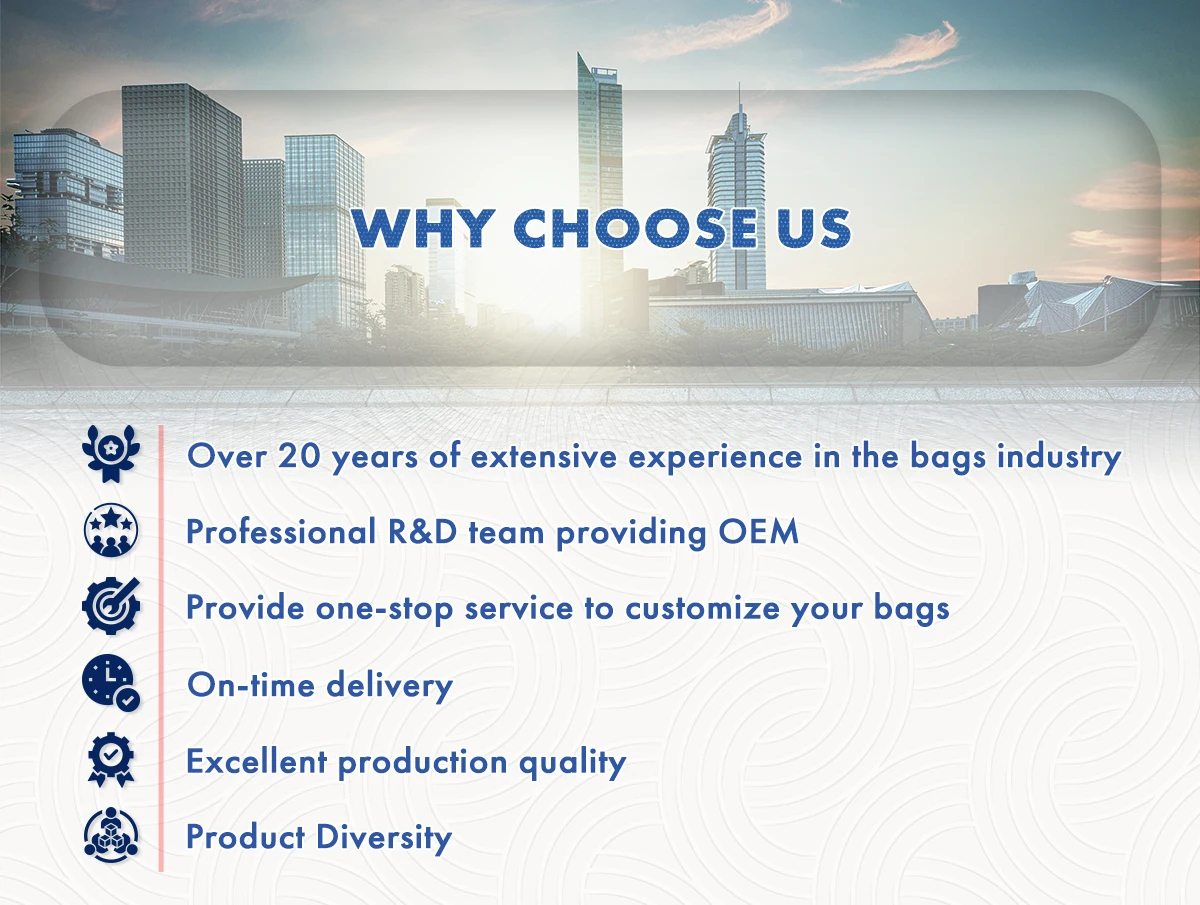 WHY CHOOSE US

Over 20 years of extensive experience in the bags industry

Professional R&D team providing OEM

Provide one-stop service to customize your bags

On-time delivery

Excellent production quality

Product Diversity